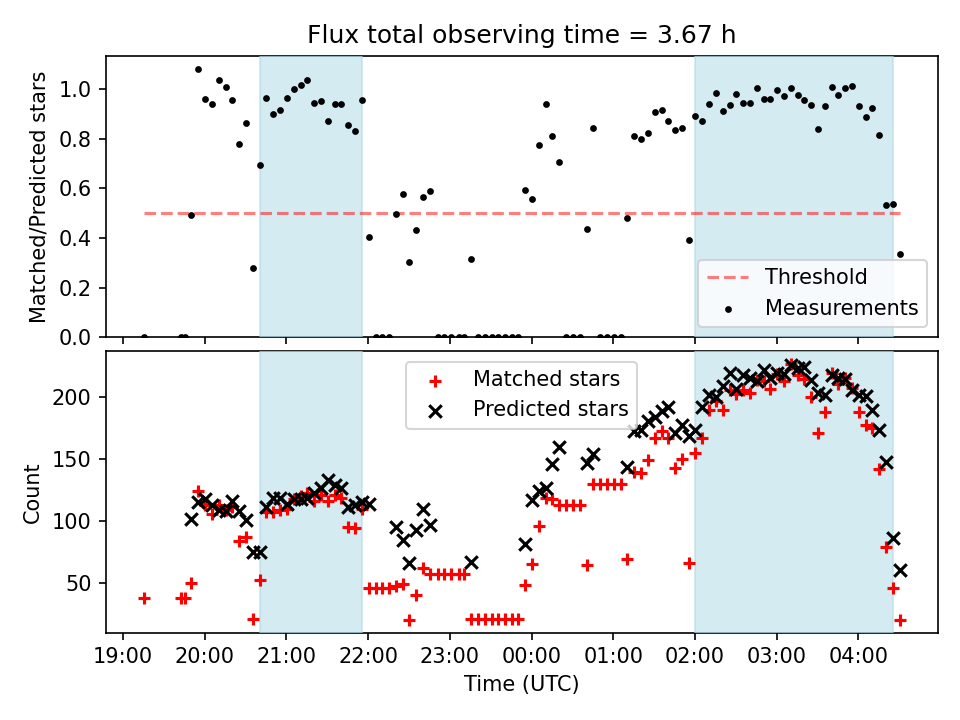 Flux total observing time = 3.67 h

Matched/Predicted stars

1.0
0.8
0.6
0.4
0.2
0.0

Threshold
Measurements

Count

200
150
100
50

Matched stars
Predicted stars

19:00 20:00 21:00 22:00 23:00 00:00 01:00 02:00 03:00 04:00

Time (UTC)